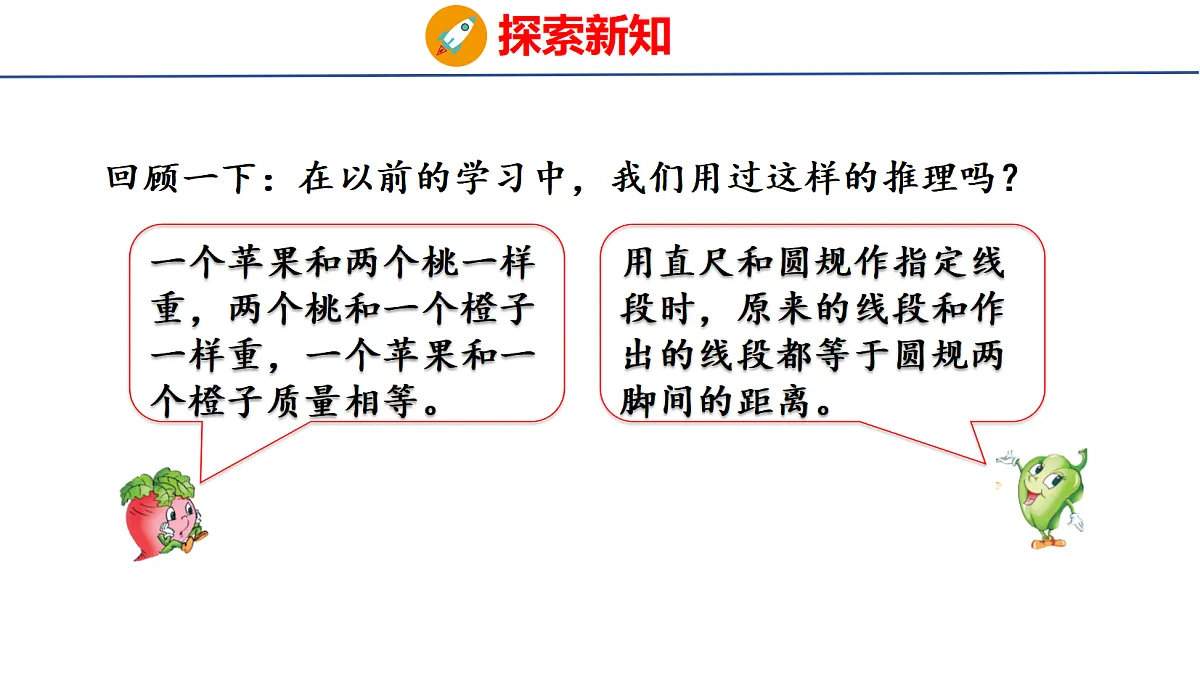 探索新知

回顾一下：在以前的学习中，我们用过这样的推理吗？

一个苹果和两个桃一样重，两个桃和一个橙子一样重，一个苹果和一个橙子质量相等。

用直尺和圆规作指定线段时，原来的线段和作出的线段都等于圆规两脚间的距离。